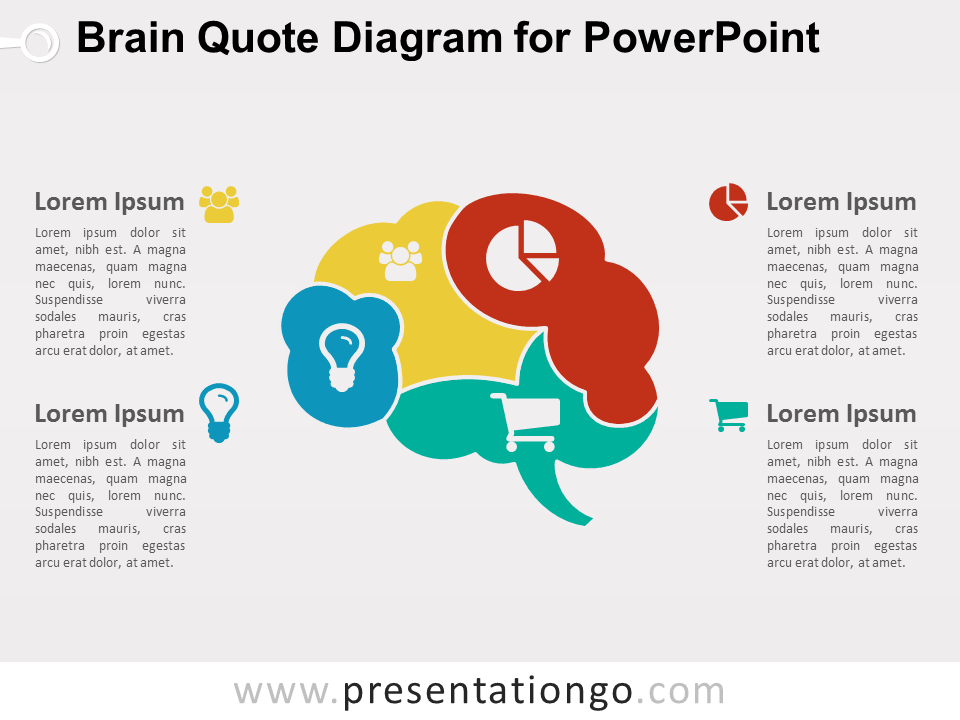 Brain Quote Diagram for PowerPoint

Lorem Ipsum

Lorem ipsum dolor sit amet, nibh est. A magna maecenas, quam magna nec quis, lorem nunc. Suspendisse viverra sodales mauris, cras pharetra proin egestas arcu erat dolor, at amet.

Lorem Ipsum

Lorem ipsum dolor sit amet, nibh est. A magna maecenas, quam magna nec quis, lorem nunc. Suspendisse viverra sodales mauris, cras pharetra proin egestas arcu erat dolor, at amet.

Lorem Ipsum

Lorem ipsum dolor sit amet, nibh est. A magna maecenas, quam magna nec quis, lorem nunc. Suspendisse viverra sodales mauris, cras pharetra proin egestas arcu erat dolor, at amet.

Lorem Ipsum

Lorem ipsum dolor sit amet, nibh est. A magna maecenas, quam magna nec quis, lorem nunc. Suspendisse viverra sodales mauris, cras pharetra proin egestas arcu erat dolor, at amet.

www.presentationgo.com